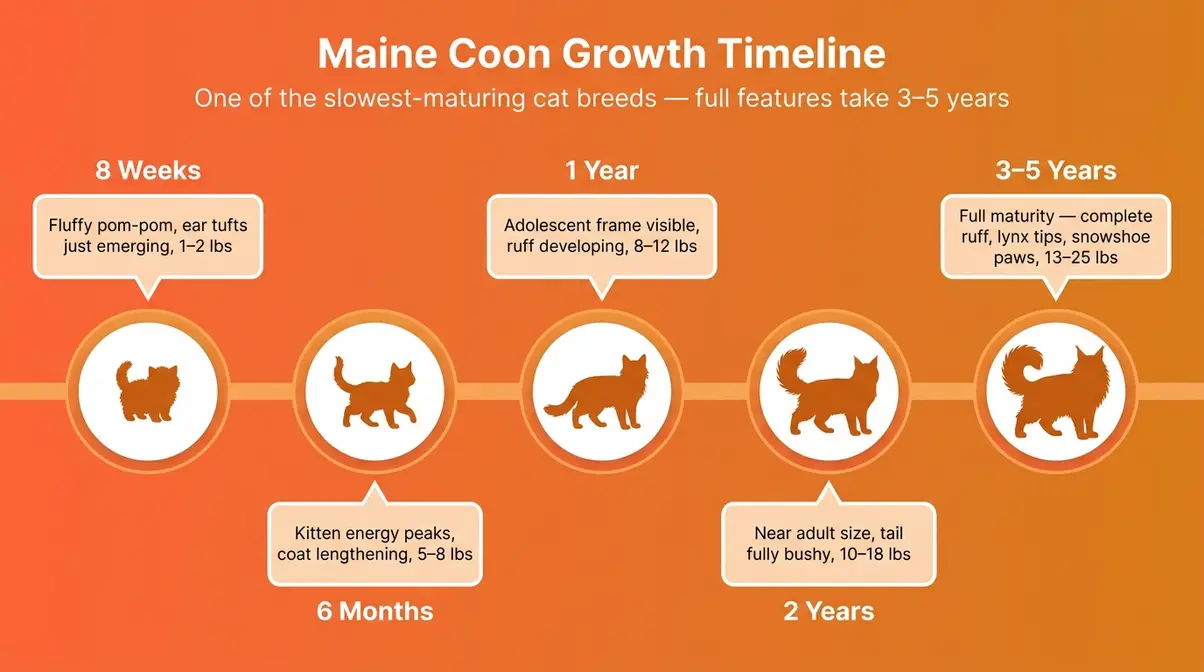 Maine Coon Growth Timeline

One of the slowest-maturing cat breeds — full features take 3–5 years

8 Weeks

Fluffy pom-pom, ear tufts just emerging, 1–2 lbs

Kitten energy peaks, coat lengthening, 5–8 lbs

6 Months

1 Year

Adolescent frame visible, ruff developing, 8–12 lbs

Near adult size, tail fully bushy, 10–18 lbs

2 Years

3–5 Years

Full maturity — complete ruff, lynx tips, snowshoe paws, 13–25 lbs